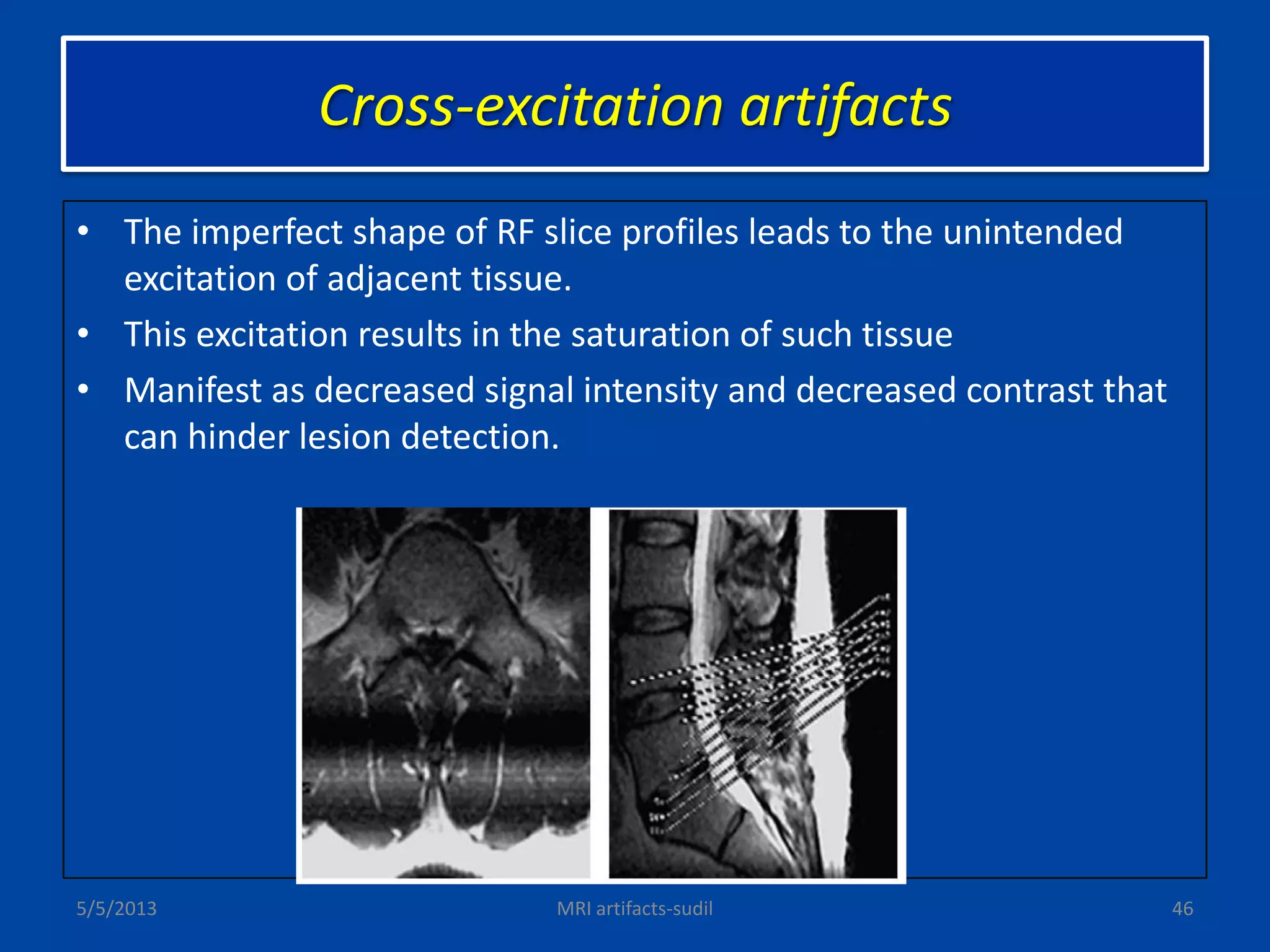 Cross-excitation artifacts

• The imperfect shape of RF slice profiles leads to the unintended excitation of adjacent tissue.
• This excitation results in the saturation of such tissue
• Manifest as decreased signal intensity and decreased contrast that can hinder lesion detection.

5/5/2013
MRI artifacts-sudil
46